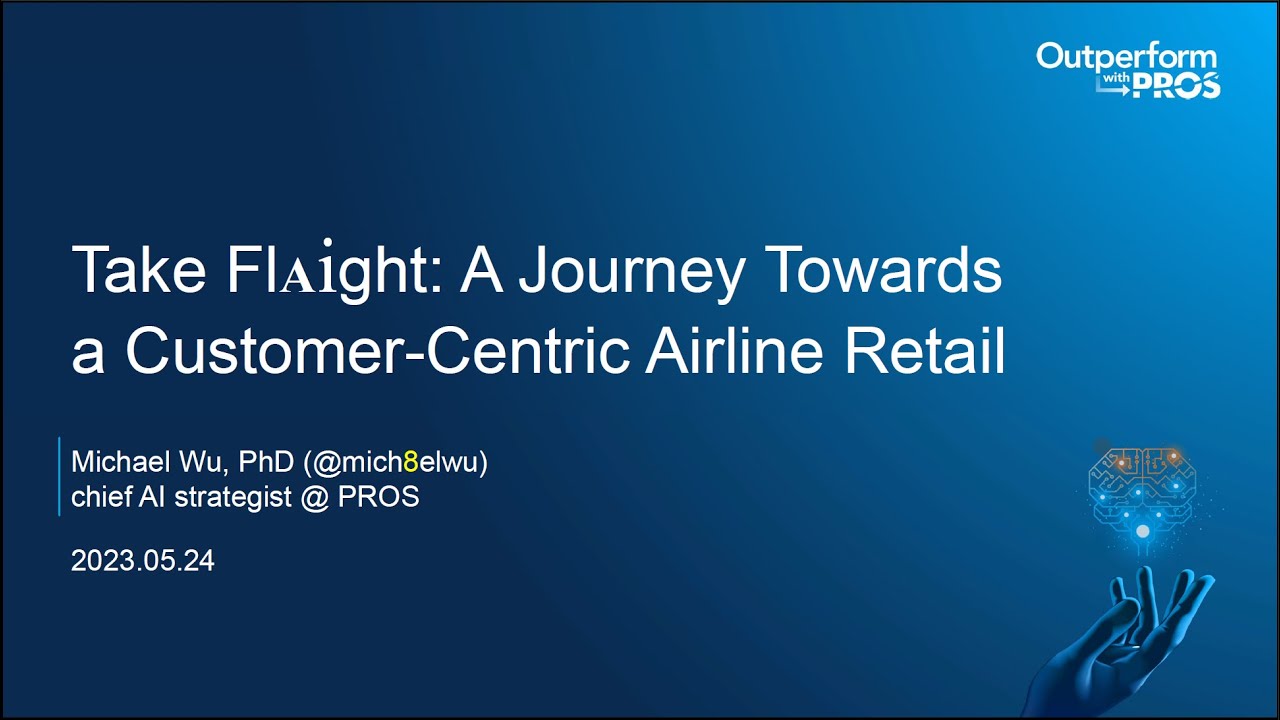 Outperform with PROS

Take FlAight: A Journey Towards a Customer-Centric Airline Retail

Michael Wu, PhD (@mich8elwu)
chief AI strategist @ PROS

2023.05.24